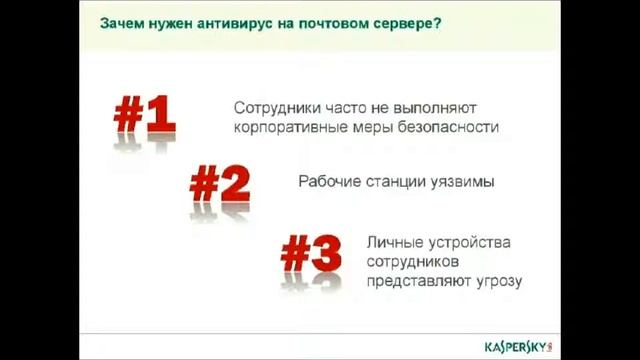 Зачем нужен антивирус на почтовом сервере?

#1 Сотрудники часто не выполняют корпоративные меры безопасности

#2 Рабочие станции уязвимы

#3 Личные устройства сотрудников представляют угрозу

KASPERSKY